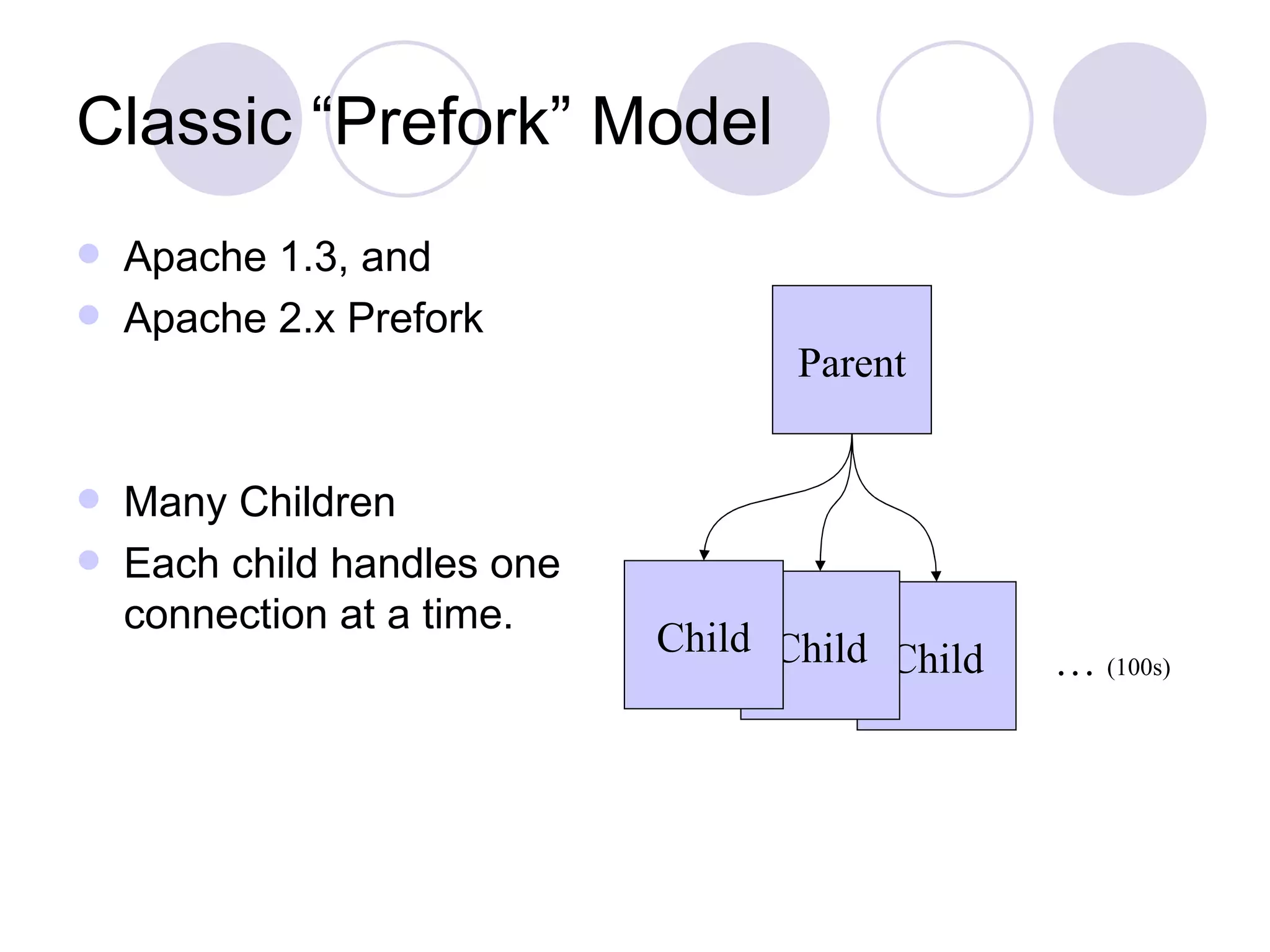 Classic “Prefork” Model

Apache 1.3, and
Apache 2.x Prefork

Many Children
Each child handles one connection at a time.

Parent

Child

Child

Child

… (100s)